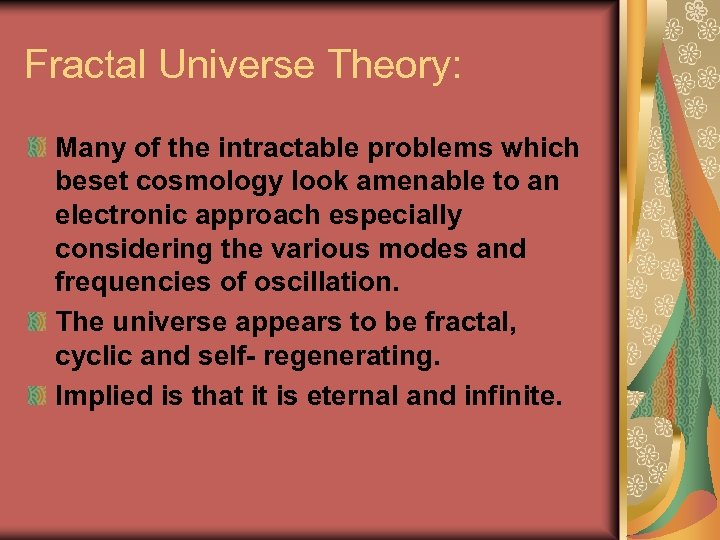 Fractal Universe Theory:

Many of the intractable problems which beset cosmology look amenable to an electronic approach especially considering the various modes and frequencies of oscillation.

The universe appears to be fractal, cyclic and self- regenerating.

Implied is that it is eternal and infinite.